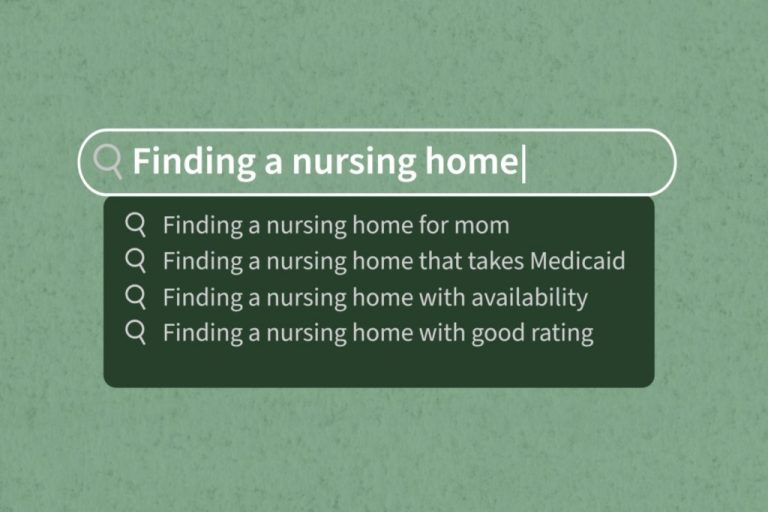 Finding a nursing home

Finding a nursing home for mom
Finding a nursing home that takes Medicaid
Finding a nursing home with availability
Finding a nursing home with good rating